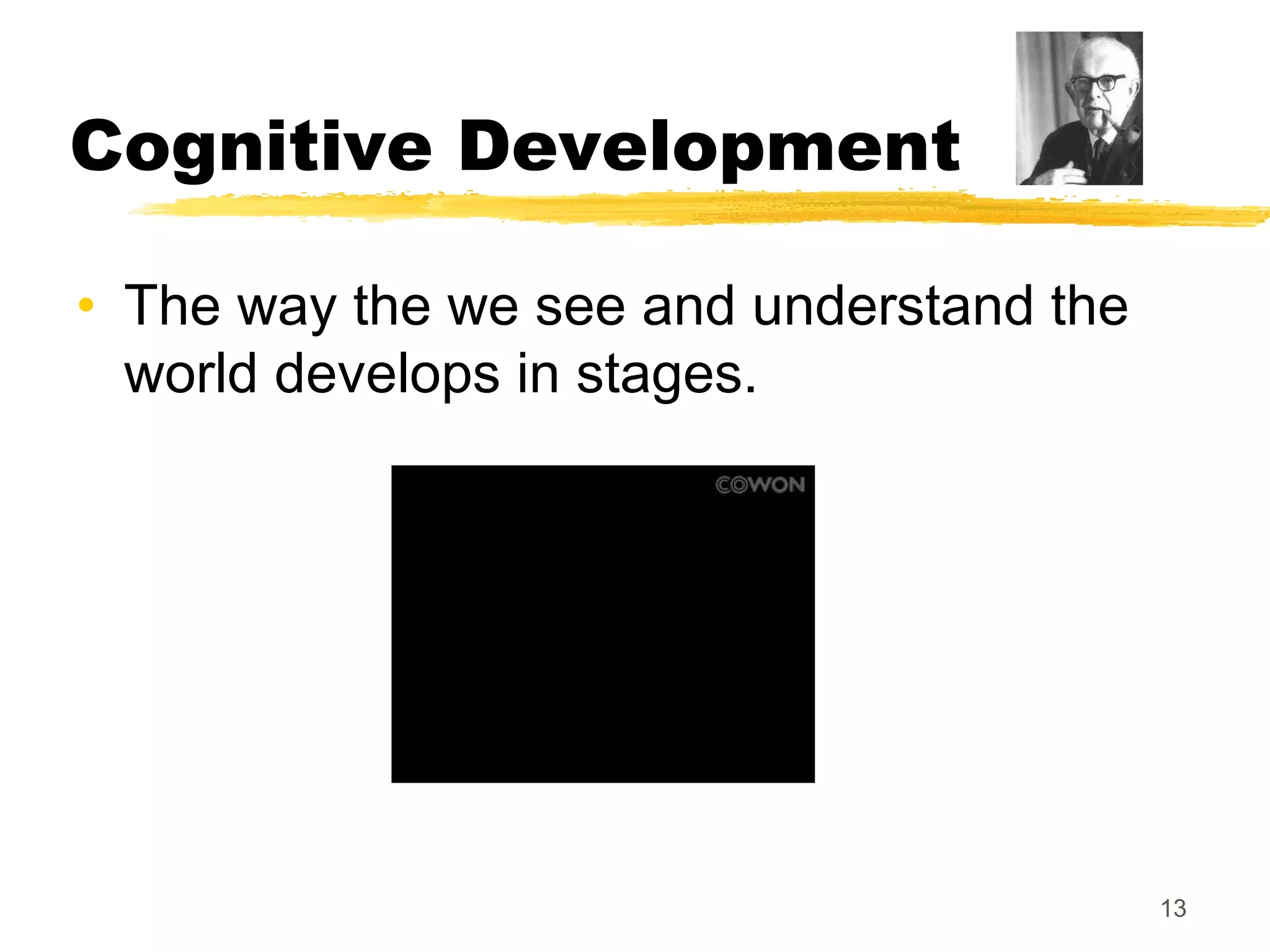 Cognitive Development

• The way the we see and understand the world develops in stages.

COWON

13